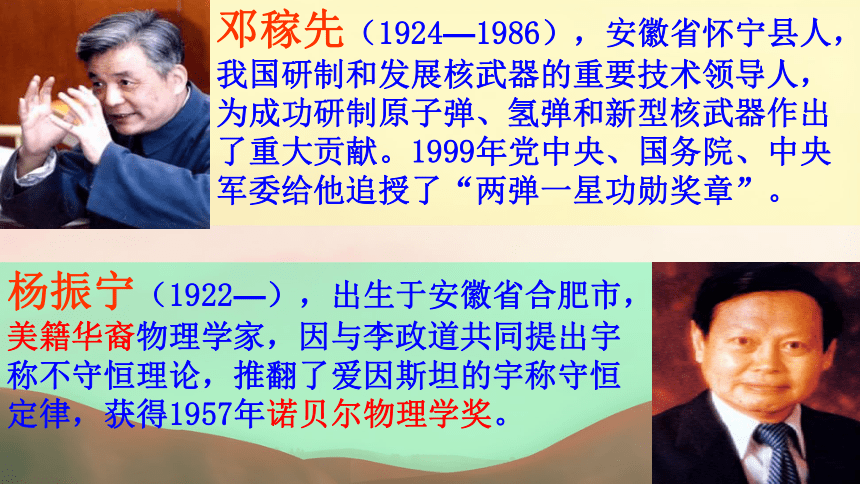 邓稼先（1924—1986），安徽省怀宁县人，我国研制和发展核武器的重要技术领导人，为成功研制原子弹、氢弹和新型核武器作出了重大贡献。1999年党中央、国务院、中央军委给他追授了“两弹一星功勋奖章”。

杨振宁（1922—），出生于安徽省合肥市，美籍华裔物理学家，因与李政道共同提出宇称不守恒理论，推翻了爱因斯坦的宇称守恒定律，获得1957年诺贝尔物理学奖。